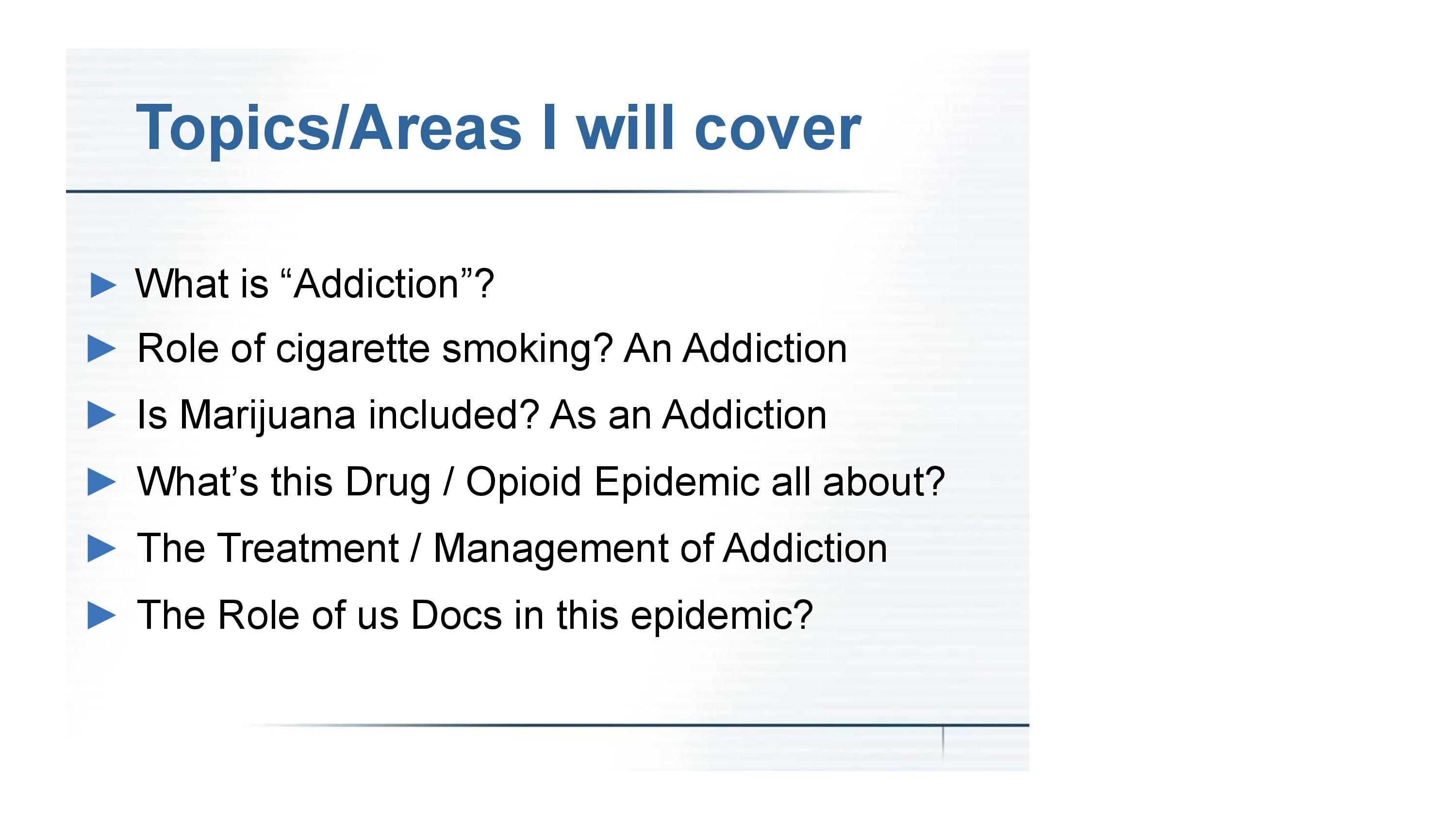 Topics/Areas I will cover

► What is “Addiction”?
► Role of cigarette smoking? An Addiction
► Is Marijuana included? As an Addiction
► What’s this Drug / Opioid Epidemic all about?
► The Treatment / Management of Addiction
► The Role of us Docs in this epidemic?